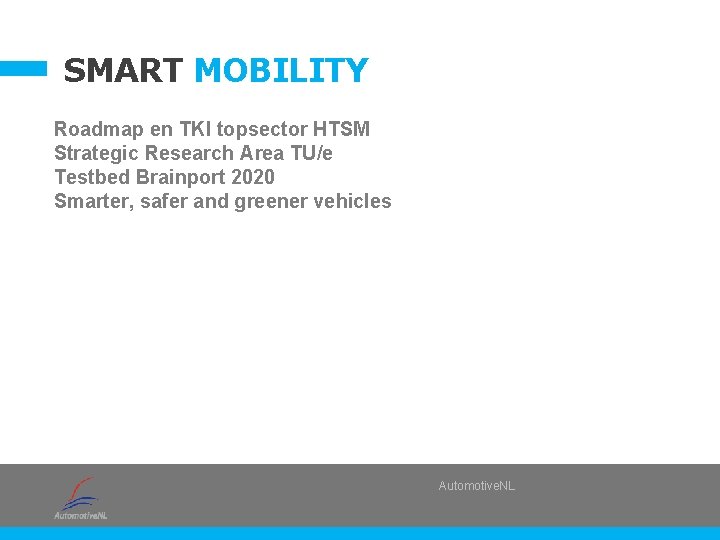 SMART MOBILITY

Roadmap en TKI topsector HTSM
Strategic Research Area TU/e
Testbed Brainport 2020
Smarter, safer and greener vehicles

AutomotiveNL

AutomotiveNL